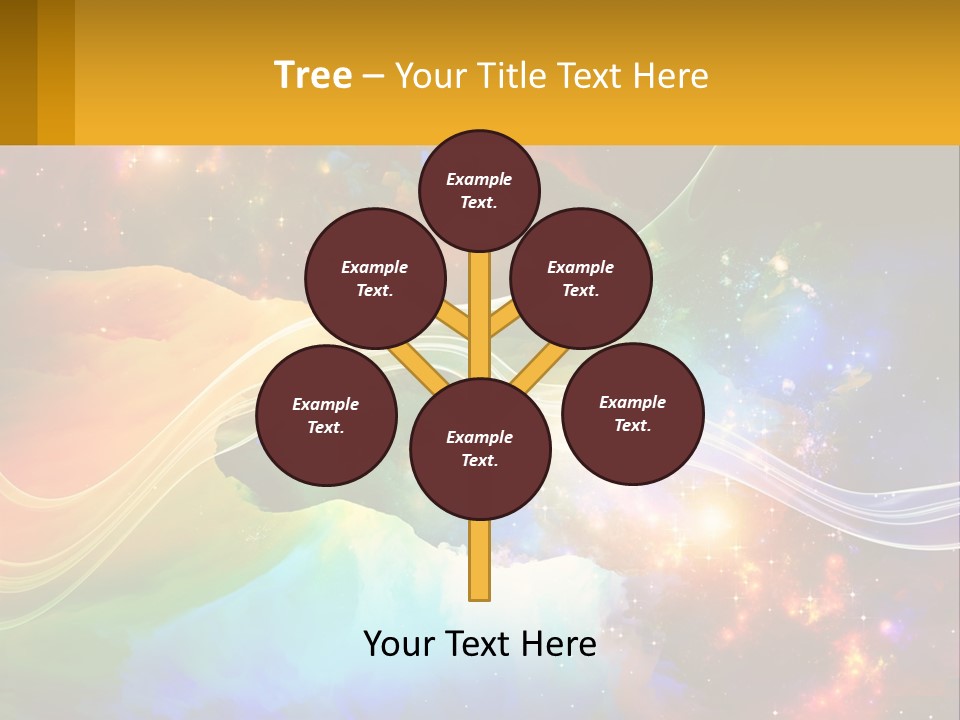 Tree – Your Title Text Here

Example Text.

Example Text.

Example Text.

Example Text.

Example Text.

Example Text.

Your Text Here